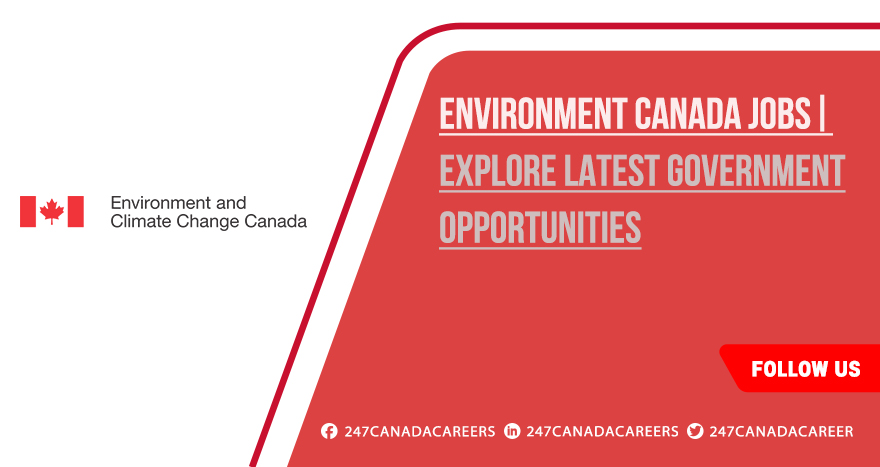 Environment and Climate Change Canada

ENVIRONMENT CANADA JOBS | EXPLORE LATEST GOVERNMENT OPPORTUNITIES

FOLLOW US

247CANADACAREERS 247CANADACAREERS 247CANADACAREER